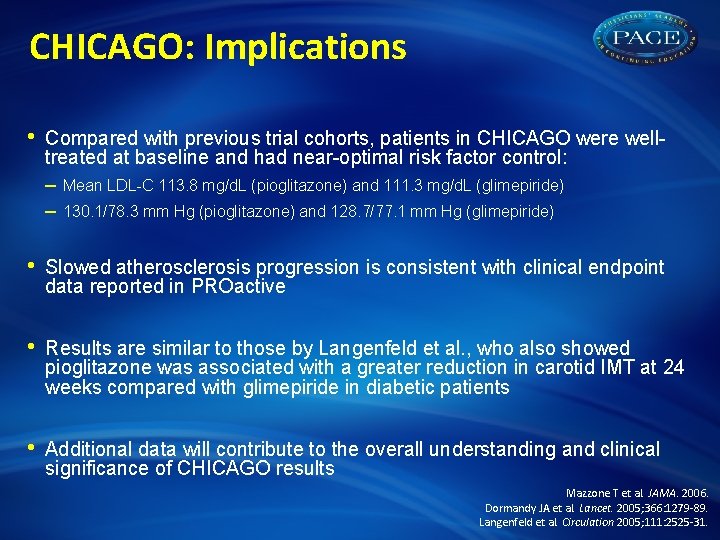 CHICAGO: Implications

PHYSICIANS' ACADEMY PACE FOR CONTINUING EDUCATION

• Compared with previous trial cohorts, patients in CHICAGO were well-treated at baseline and had near-optimal risk factor control:
– Mean LDL-C 113.8 mg/dL (pioglitazone) and 111.3 mg/dL (glimepiride)
– 130.1/78.3 mm Hg (pioglitazone) and 128.7/77.1 mm Hg (glimepiride)

• Slowed atherosclerosis progression is consistent with clinical endpoint data reported in PROactive

• Results are similar to those by Langenfeld et al., who also showed pioglitazone was associated with a greater reduction in carotid IMT at 24 weeks compared with glimepiride in diabetic patients

• Additional data will contribute to the overall understanding and clinical significance of CHICAGO results

Mazzone T et al JAMA. 2006.
Dormandy JA et al Lancet. 2005;366:1279-89.
Langenfeld et al Circulation 2005;111:2525-31.